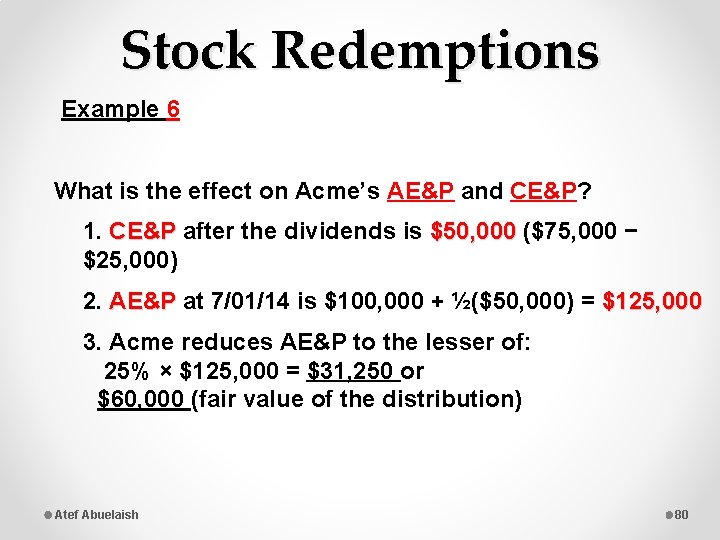 Stock Redemptions

Example 6

What is the effect on Acme's AE&P and CE&P?

1. CE&P after the dividends is \$50,000 (\$75,000 − \$25,000)

2. AE&P at 7/01/14 is \$100,000 + ½(\$50,000) = \$125,000

3. Acme reduces AE&P to the lesser of:
25% × \$125,000 = \$31,250 or
\$60,000 (fair value of the distribution)

Atef Abuelaish

80